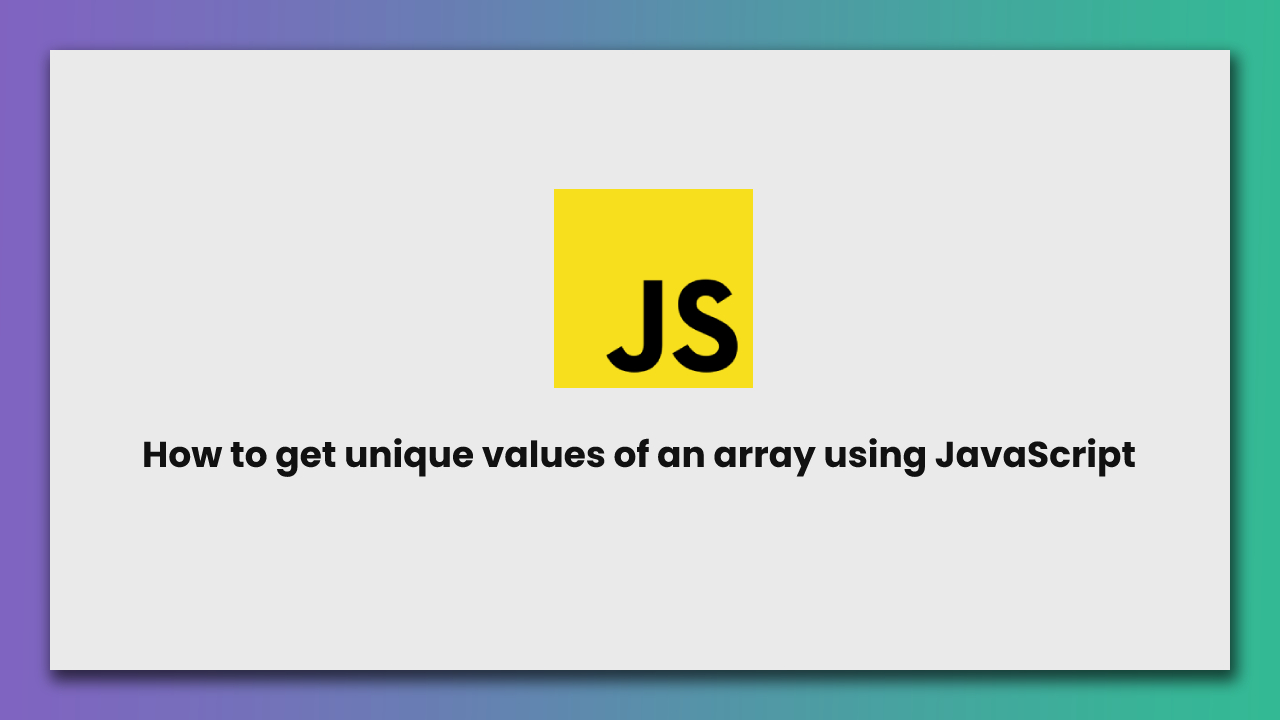 JS

How to get unique values of an array using JavaScript